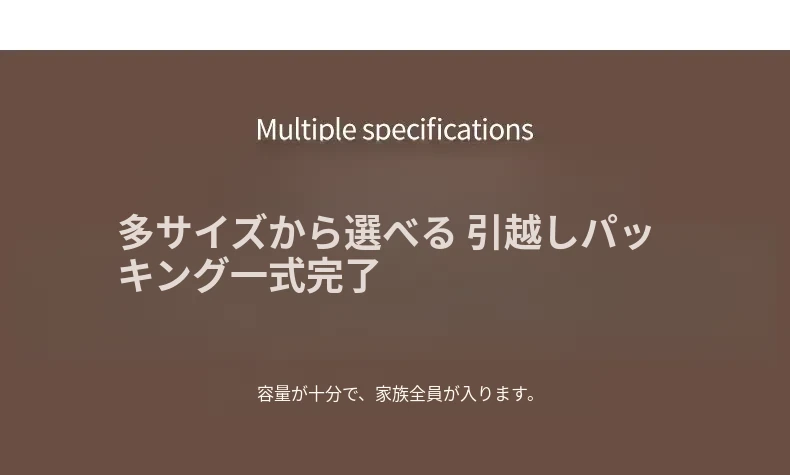 Multiple specifications

多サイズから選べる 引越しパッキング一式完了

容量が十分で、家族全員が入ります。